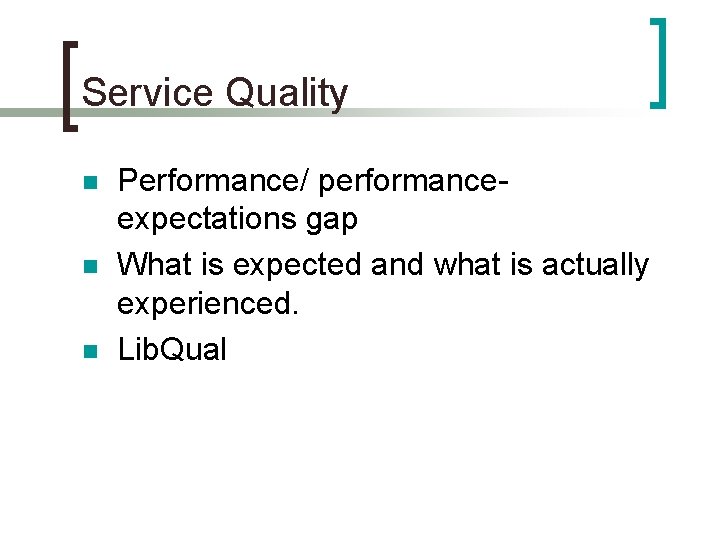 Service Quality

- Performance/ performance-expectations gap
- What is expected and what is actually experienced.
- LibQual